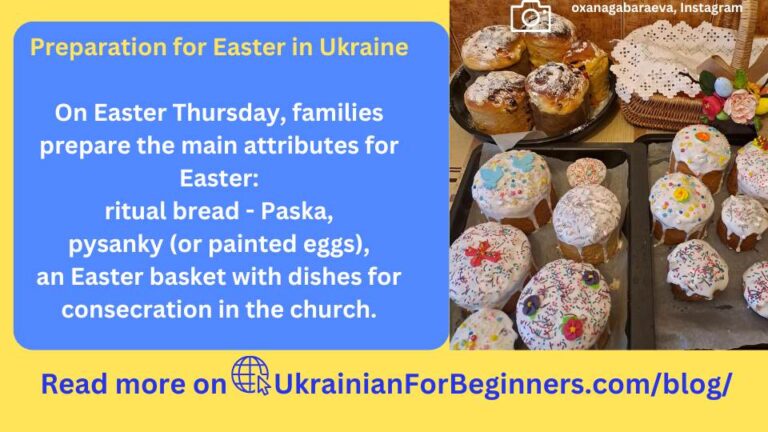 Preparation for Easter in Ukraine

On Easter Thursday, families prepare the main attributes for Easter:
ritual bread - Paska,
pysanky (or painted eggs),
an Easter basket with dishes for consecration in the church.

oxanagabaraeva, Instagram

Read more on UkrainianForBeginners.com/blog/